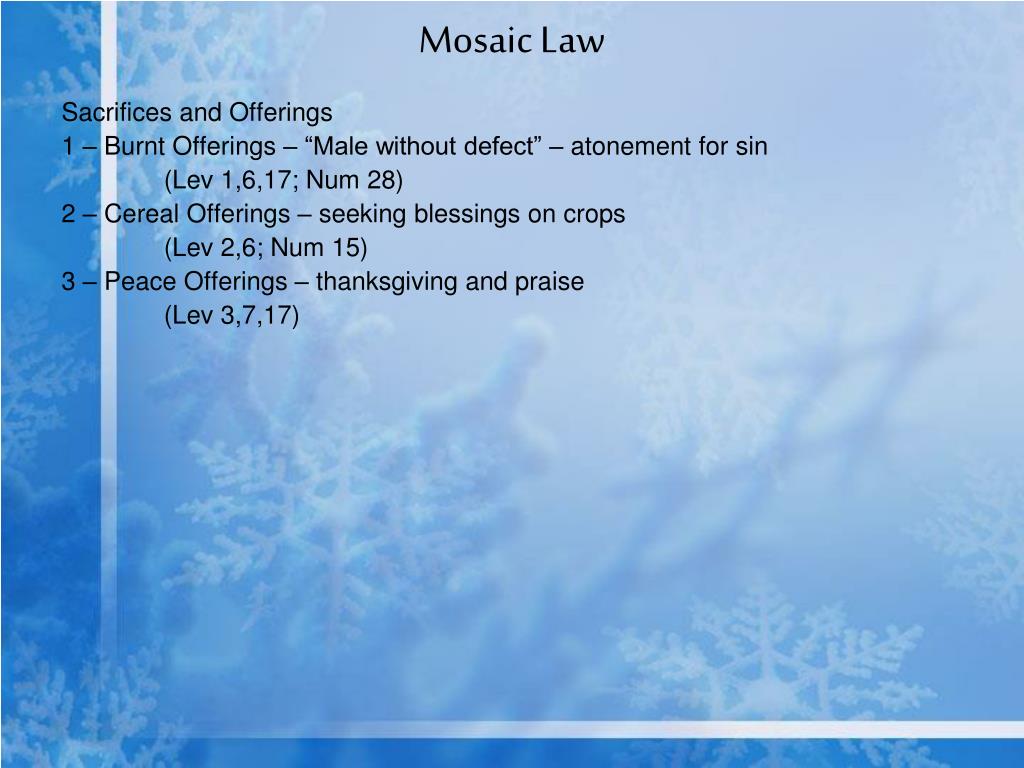 Mosaic Law

Sacrifices and Offerings
1 – Burnt Offerings – “Male without defect” – atonement for sin
(Lev 1,6,17; Num 28)
2 – Cereal Offerings – seeking blessings on crops
(Lev 2,6; Num 15)
3 – Peace Offerings – thanksgiving and praise
(Lev 3,7,17)